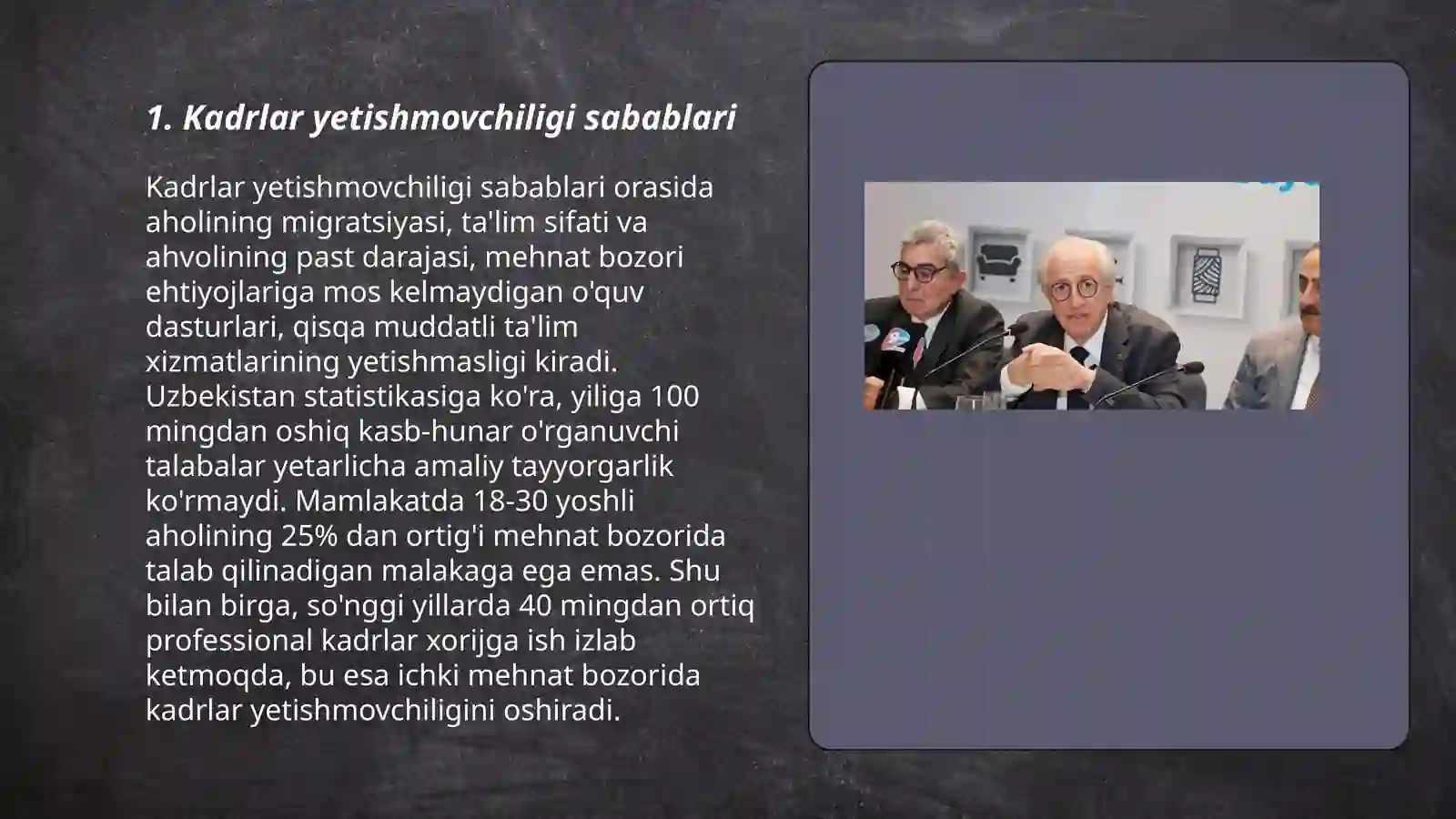 1. Kadrlar yetishmovchiligi sabablari

Kadrlar yetishmovchiligi sabablari orasida aholining migratsiyasi, ta'lim sifati va ahvolining past darajasi, mehnat bozori ehtiyojlariga mos kelmaydigan o'quv dasturlari, qisqa muddatli ta'lim xizmatlarining yetishmasligi kiradi. Uzbekistan statistikasiga ko'ra, yiliga 100 mingdan oshiq kasb-hunar o'rganuvchi talabalar yetarlicha amaliy tayyorgarlik ko'rmaydi. Mamlakatda 18-30 yoshli aholining 25% dan ortig'i mehnat bozorida talab qilinadigan malakaga ega emas. Shu bilan birga, so'nggi yillarda 40 mingdan ortiq professional kadrlar xorijga ish izlab ketmoqda, bu esa ichki mehnat bozorida kadrlar yetishmovchiligini oshiradi.